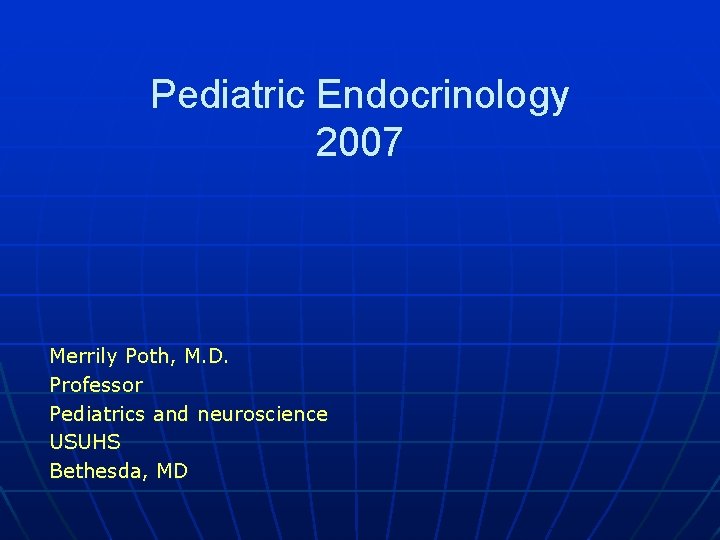 Pediatric Endocrinology
2007

Merrily Poth, M.D.
Professor
Pediatrics and neuroscience
USUHS
Bethesda, MD